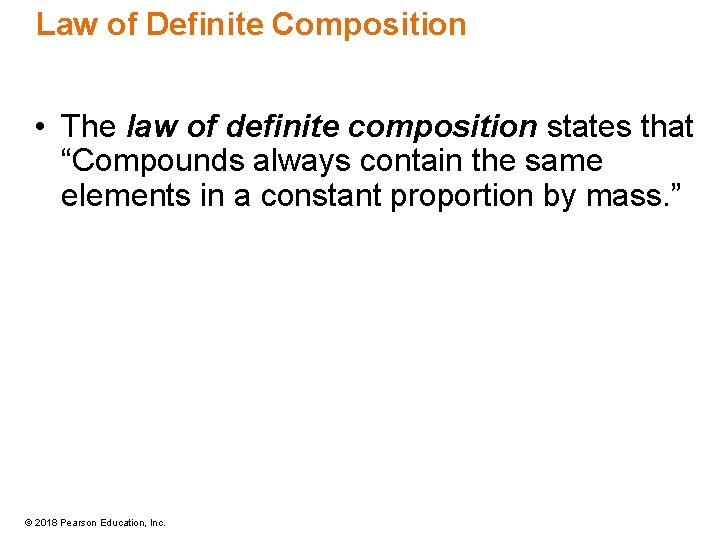 Law of Definite Composition

• The law of definite composition states that “Compounds always contain the same elements in a constant proportion by mass.”

© 2018 Pearson Education, Inc.